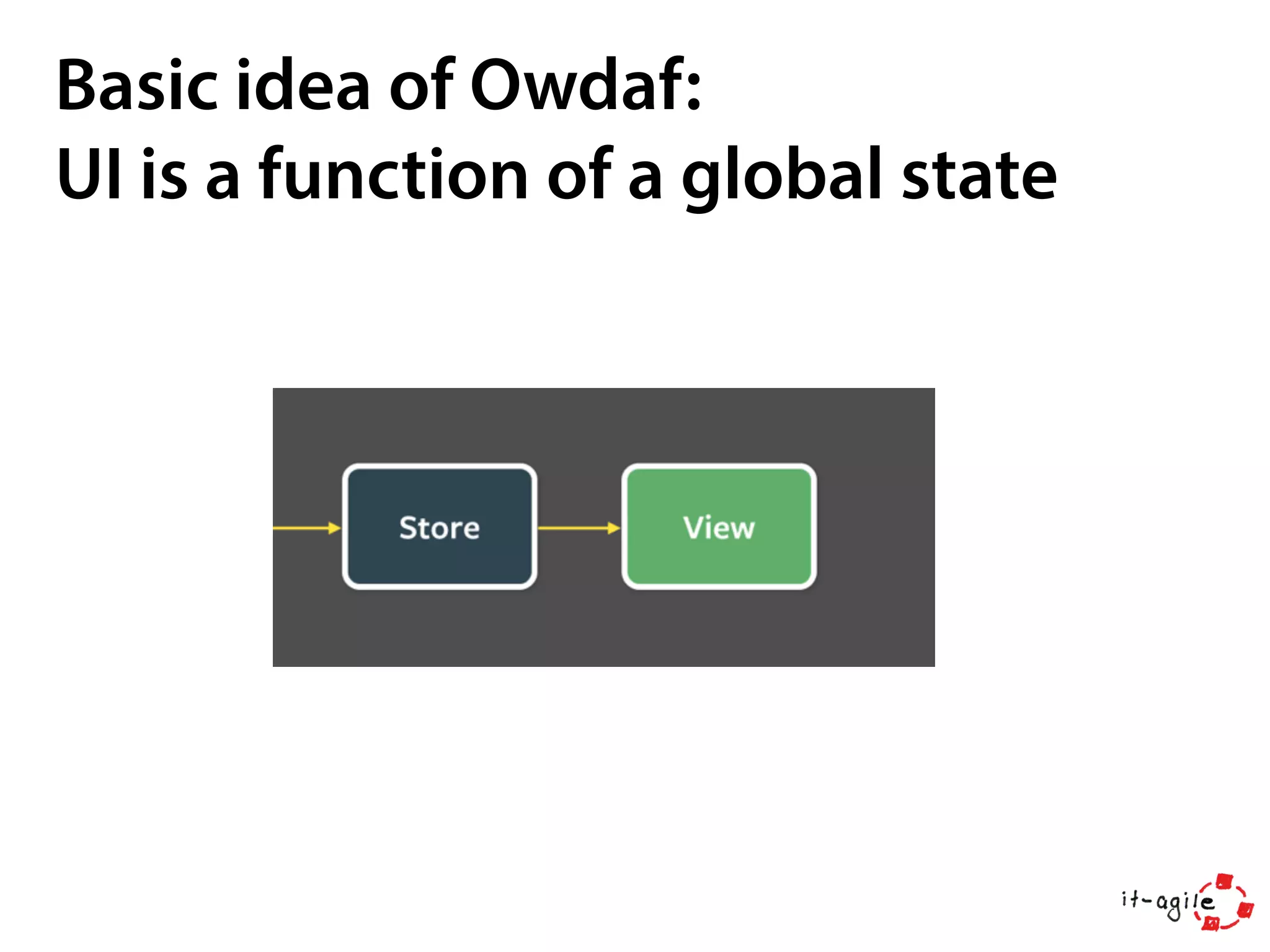 Basic idea of Owdaf:
UI is a function of a global state

Store

View

it-agile